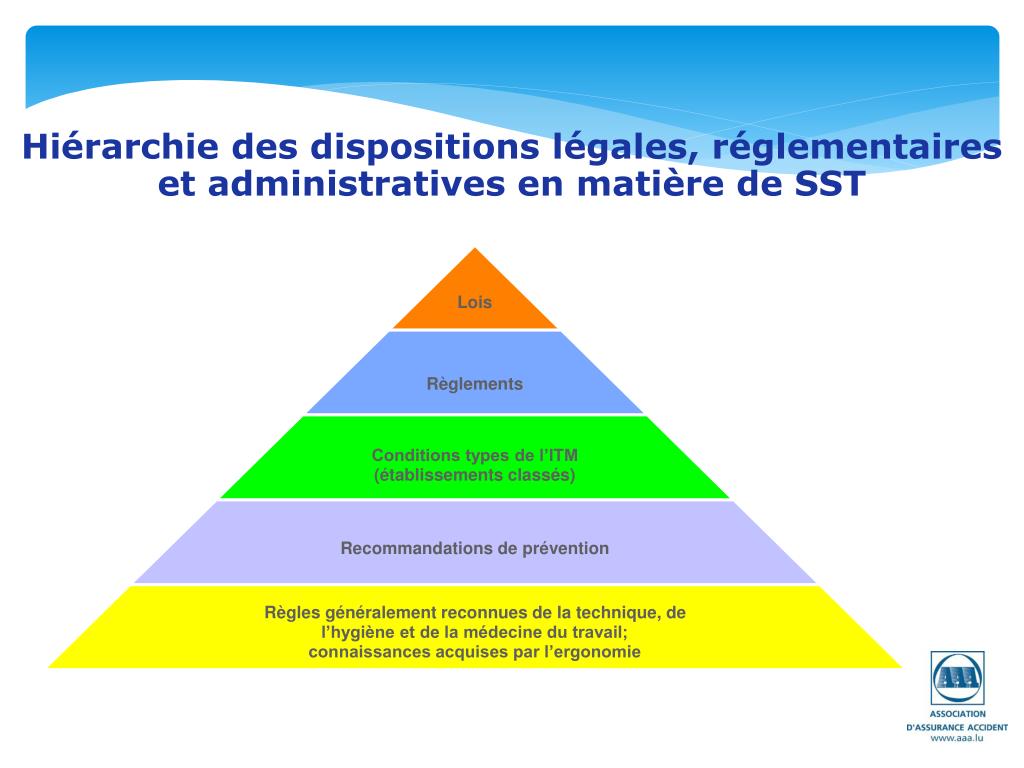 Hiérarchie des dispositions légales, réglementaires et administratives en matière de SST

Lois

Règlements

Conditions types de l'ITM
(établissements classés)

Recommandations de prévention

Règles généralement reconnues de la technique, de l'hygiène et de la médecine du travail;
connaissances acquises par l'ergonomie

AAA
ASSOCIATION
D'ASSURANCE ACCIDENT
www.aaa.lu